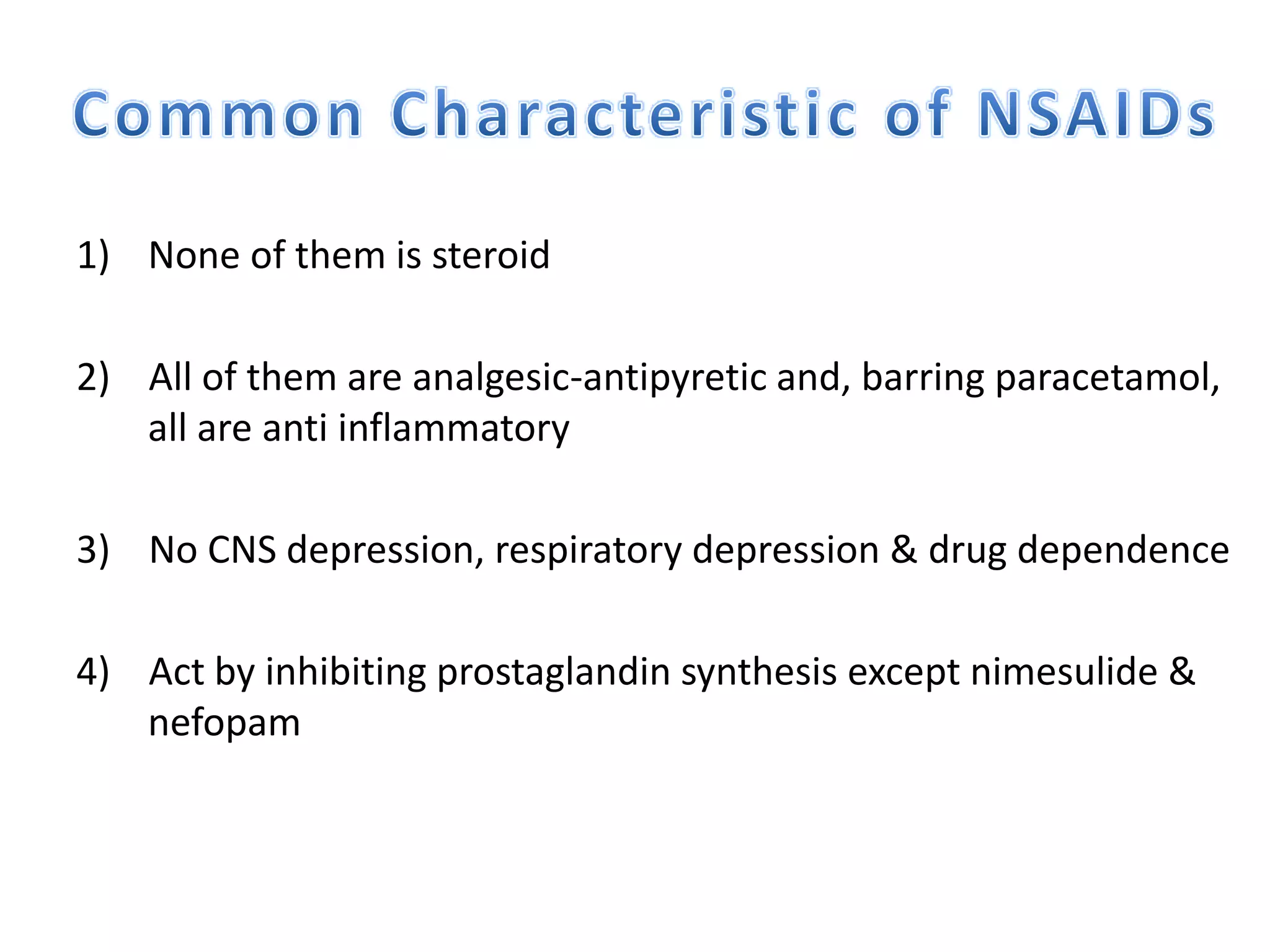 Common Characteristic of NSAIDs

1) None of them is steroid

2) All of them are analgesic-antipyretic and, barring paracetamol, all are anti inflammatory

3) No CNS depression, respiratory depression & drug dependence

4) Act by inhibiting prostaglandin synthesis except nimesulide & nefopam